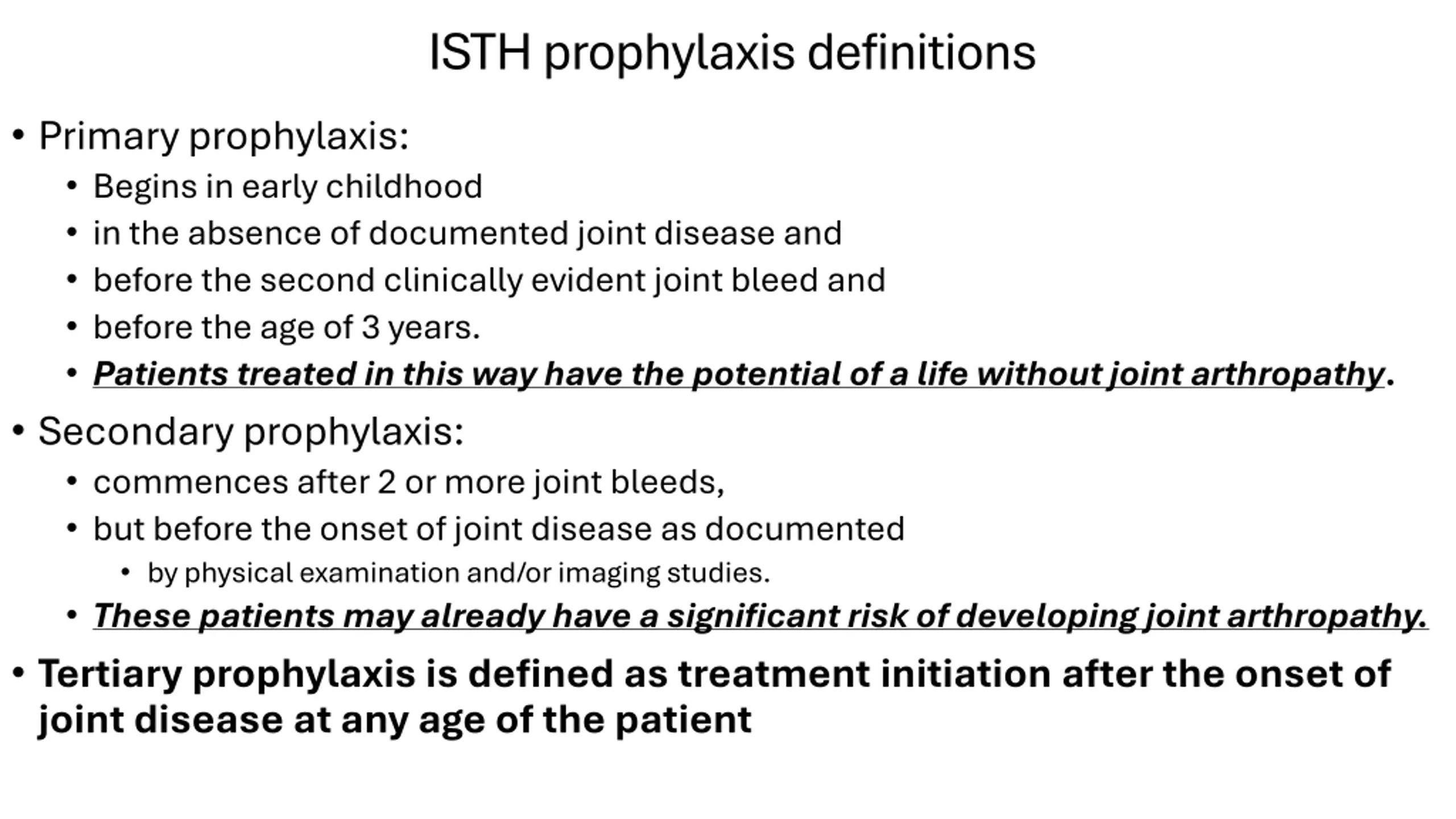 ISTH prophylaxis definitions

• Primary prophylaxis:
  • Begins in early childhood
  • in the absence of documented joint disease and
  • before the second clinically evident joint bleed and
  • before the age of 3 years.
  • Patients treated in this way have the potential of a life without joint arthropathy.

• Secondary prophylaxis:
  • commences after 2 or more joint bleeds,
  • but before the onset of joint disease as documented
    • by physical examination and/or imaging studies.
  • These patients may already have a significant risk of developing joint arthropathy.

• Tertiary prophylaxis is defined as treatment initiation after the onset of joint disease at any age of the patient